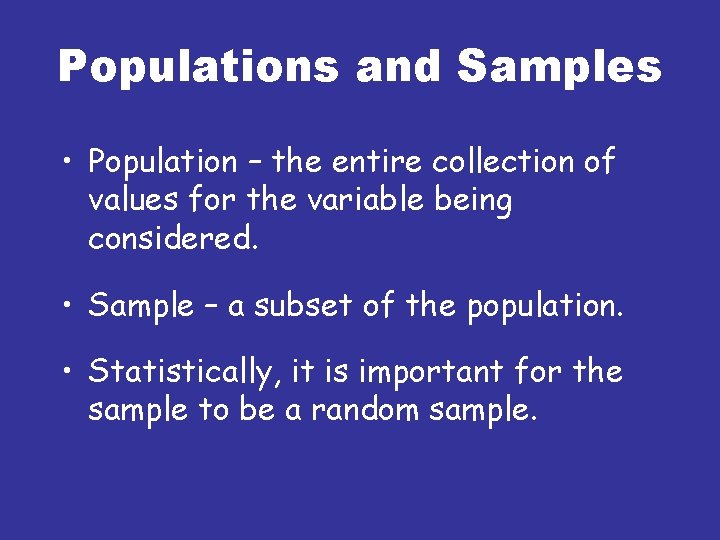 Populations and Samples

• Population – the entire collection of values for the variable being considered.

• Sample – a subset of the population.

• Statistically, it is important for the sample to be a random sample.